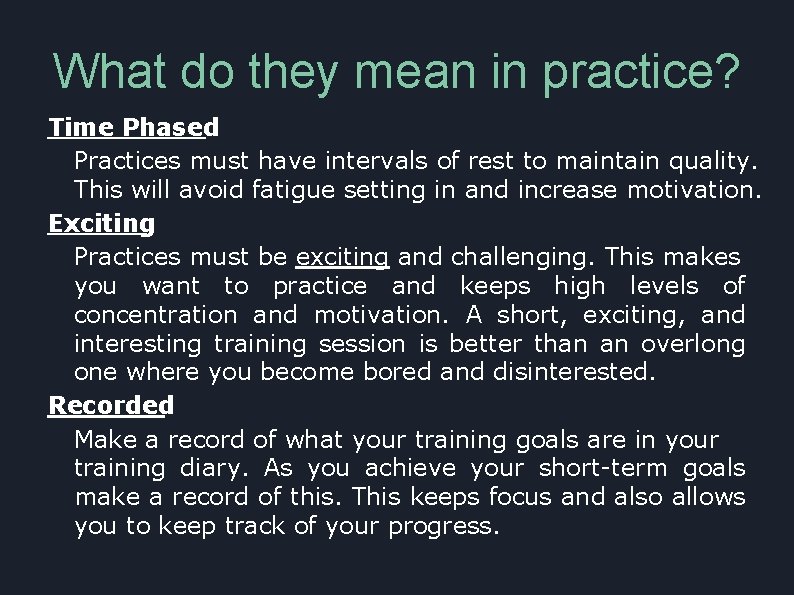 What do they mean in practice?

Time Phased

Practices must have intervals of rest to maintain quality. This will avoid fatigue setting in and increase motivation.

Exciting

Practices must be exciting and challenging. This makes you want to practice and keeps high levels of concentration and motivation. A short, exciting, and interesting training session is better than an overlong one where you become bored and disinterested.

Recorded

Make a record of what your training goals are in your training diary. As you achieve your short-term goals make a record of this. This keeps focus and also allows you to keep track of your progress.